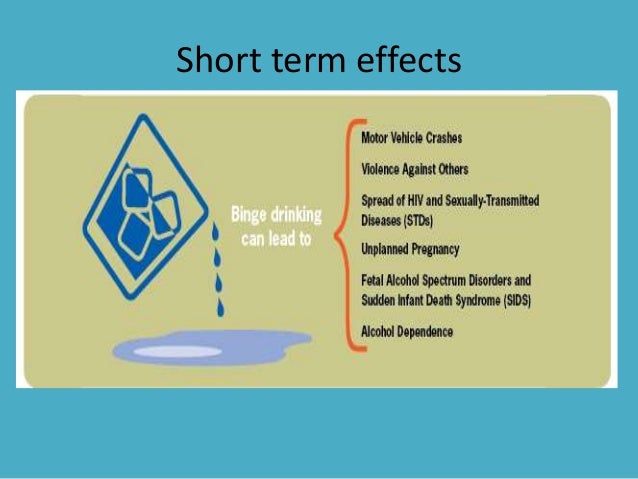 Short term effects

Binge drinking can lead to

Motor Vehicle Crashes

Violence Against Others

Spread of HIV and Sexually-Transmitted Diseases (STDs)

Unplanned Pregnancy

Fetal Alcohol Spectrum Disorders and Sudden Infant Death Syndrome (SIDS)

Alcohol Dependence